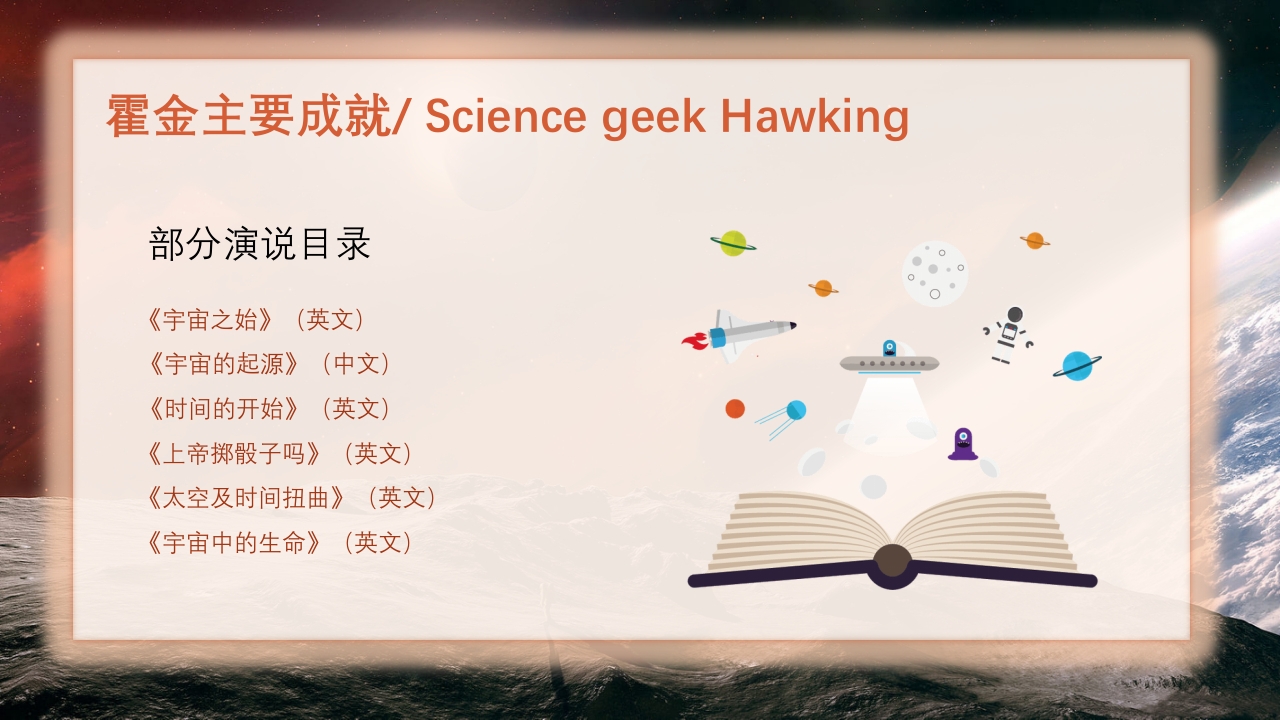 霍金主要成就/ Science geek Hawking

部分演说目录

《宇宙之始》（英文）
《宇宙的起源》（中文）
《时间的开始》（英文）
《上帝掷骰子吗》（英文）
《太空及时间扭曲》（英文）
《宇宙中的生命》（英文）